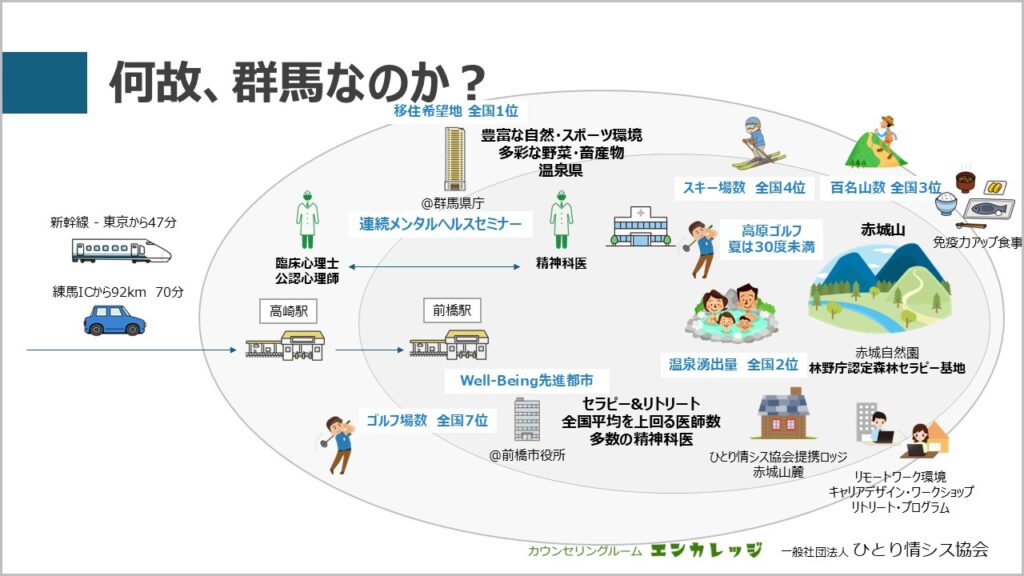 何故、群馬なのか？

移住希望地 全国1位

豊富な自然・スポーツ環境
多彩な野菜・畜産物
温泉県

@群馬県庁

連続メンタルヘルスセミナー

スキー場数 全国4位

百名山数 全国3位

免疫力アップ食事

新幹線 - 東京から47分

練馬ICから92km 70分

臨床心理士
公認心理師

精神科医

高原ゴルフ
夏は30度未満

赤城山

高崎駅

前橋駅

温泉湧出量 全国2位

赤城自然園
林野庁認定森林セラピー基地

Well-Being先進都市

セラピー&リトリート
全国平均を上回る医師数
多数の精神科医

ゴルフ場数 全国7位

@前橋市役所

ひとり情シス協会提携ロッジ
赤城山麓

リモートワーク環境
キャリアデザイン・ワークショップ
リトリート・プログラム

カウンセリングルーム エンカレッジ

一般社団法人 ひとり情シス協会